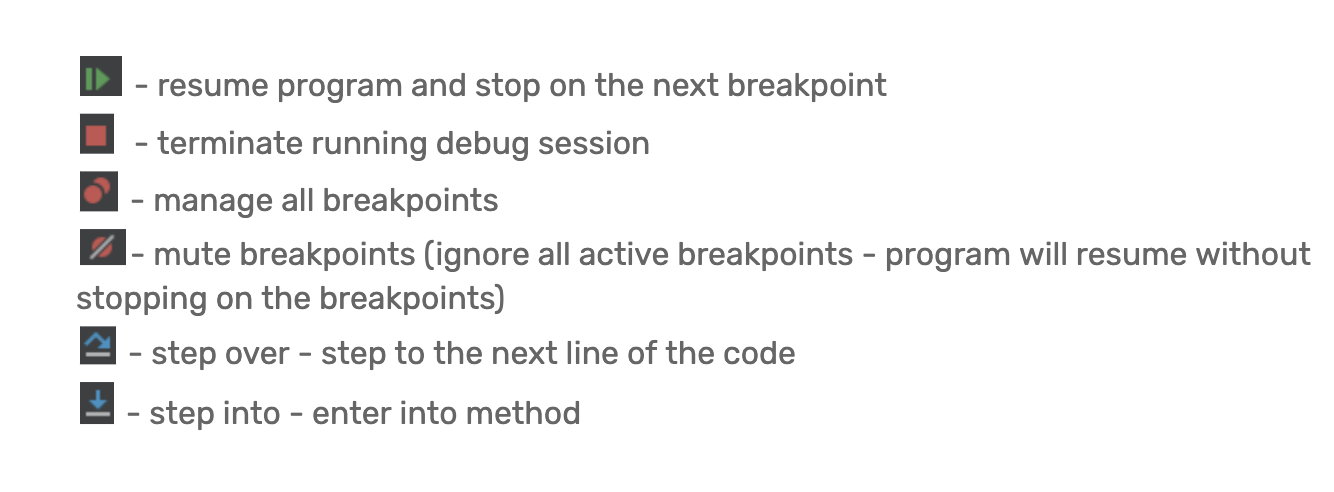 - resume program and stop on the next breakpoint

- terminate running debug session

- manage all breakpoints

- mute breakpoints (ignore all active breakpoints - program will resume without stopping on the breakpoints)

- step over - step to the next line of the code

- step into - enter into method